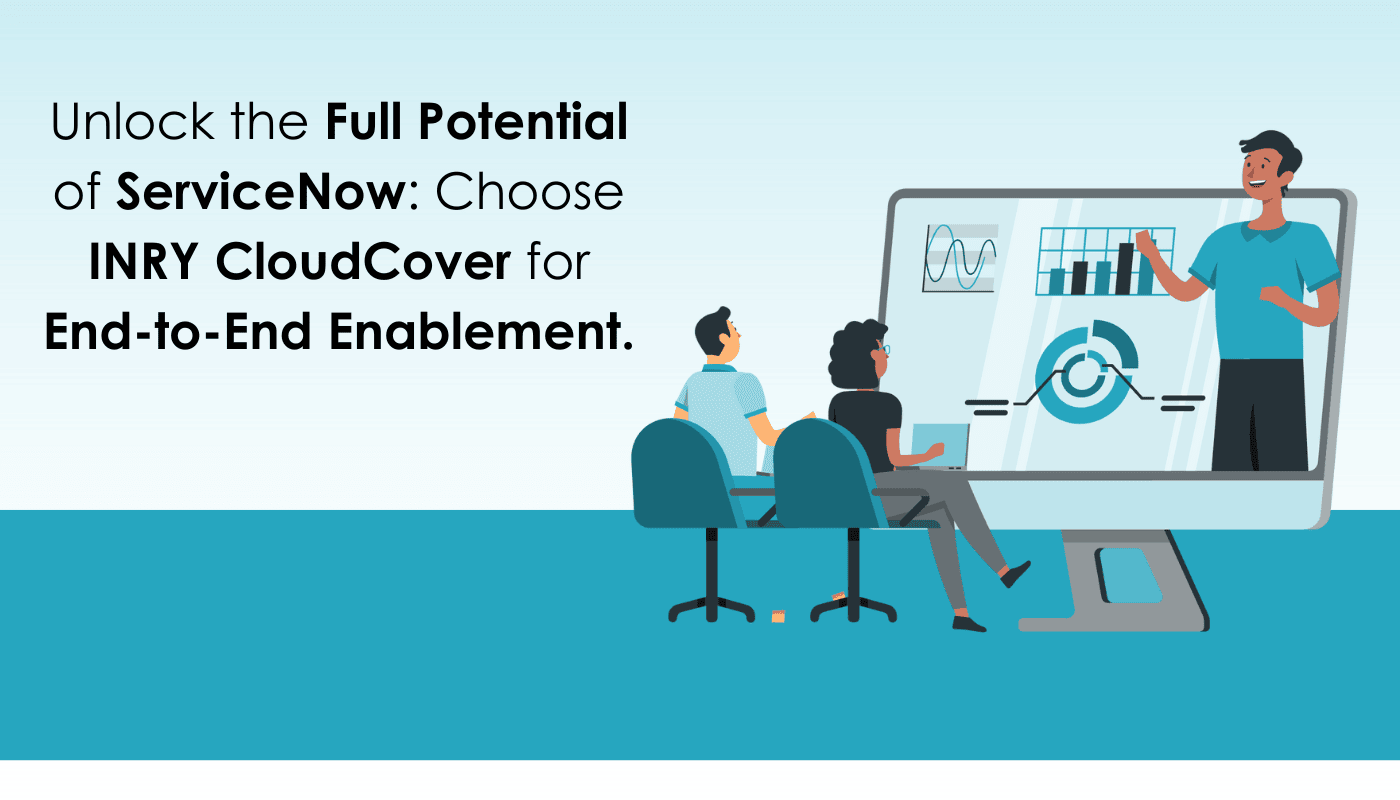 Unlock the Full Potential of ServiceNow: Choose INRY CloudCover for End-to-End Enablement.